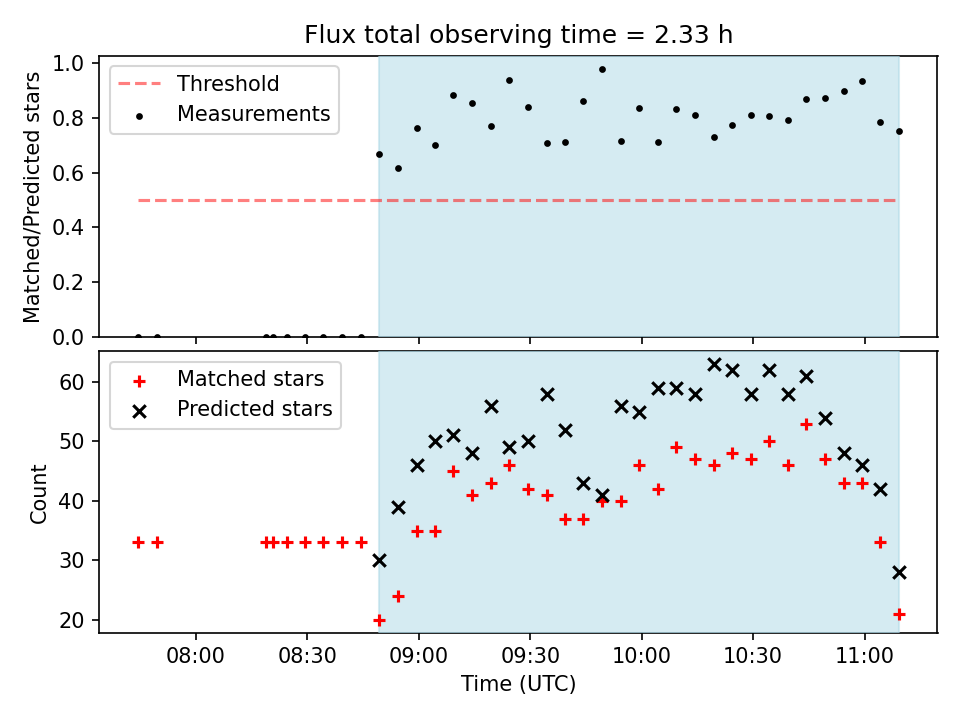 Flux total observing time = 2.33 h

Threshold
Measurements

Matched/Predicted stars

1.0
0.8
0.6
0.4
0.2
0.0

Matched stars
Predicted stars

Count

60
50
40
30
20

08:00
08:30
09:00
09:30
10:00
10:30
11:00

Time (UTC)